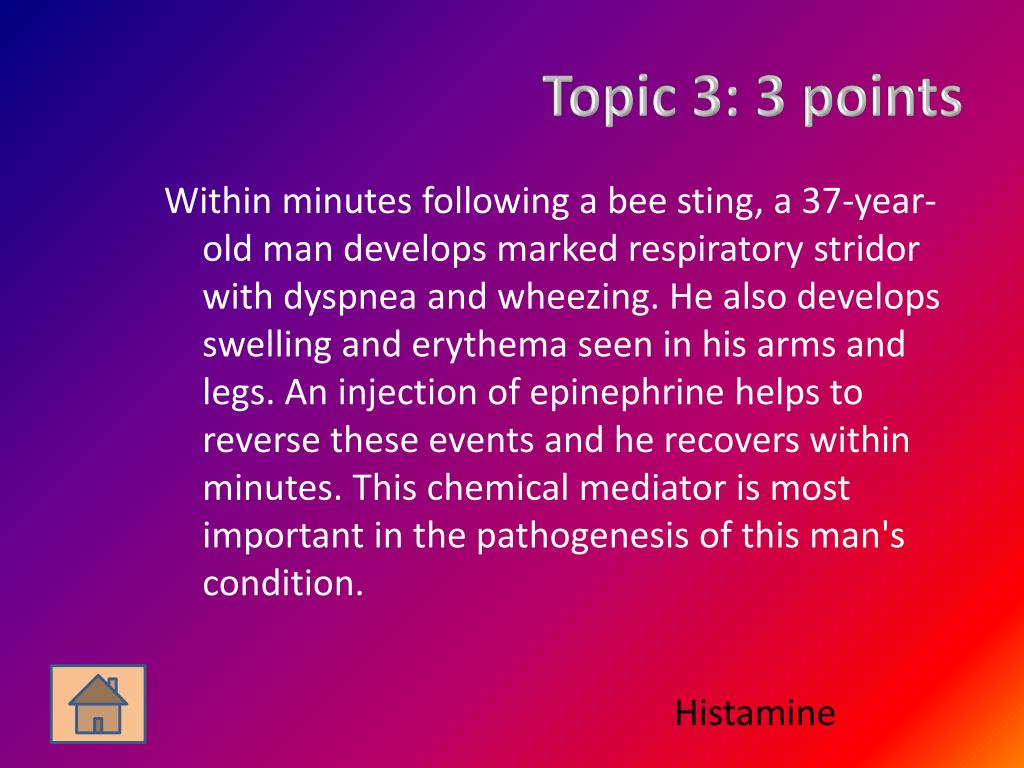 Topic 3: 3 points

Within minutes following a bee sting, a 37-year-old man develops marked respiratory stridor with dyspnea and wheezing. He also develops swelling and erythema seen in his arms and legs. An injection of epinephrine helps to reverse these events and he recovers within minutes. This chemical mediator is most important in the pathogenesis of this man's condition.

Histamine